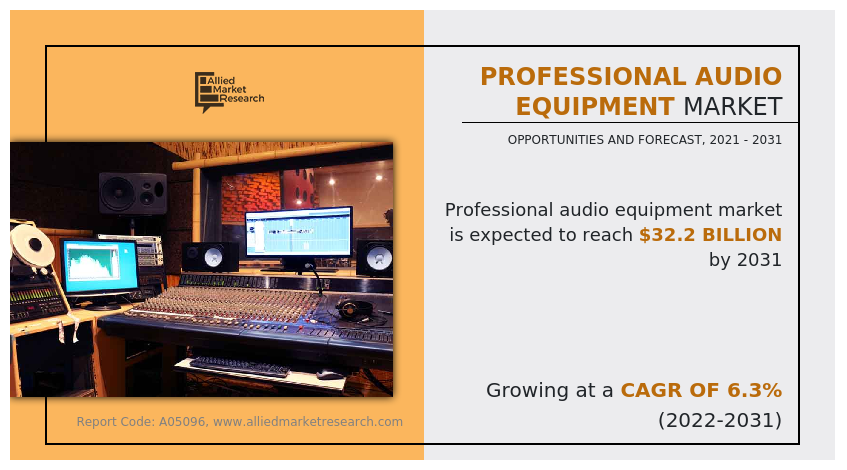 Allied Market Research

PROFESSIONAL AUDIO EQUIPMENT MARKET

OPPORTUNITIES AND FORECAST, 2021 - 2031

Professional audio equipment market is expected to reach $32.2 BILLION by 2031

Growing at a CAGR OF 6.3% (2022-2031)

Report Code: A05096, www.alliedmarketresearch.com